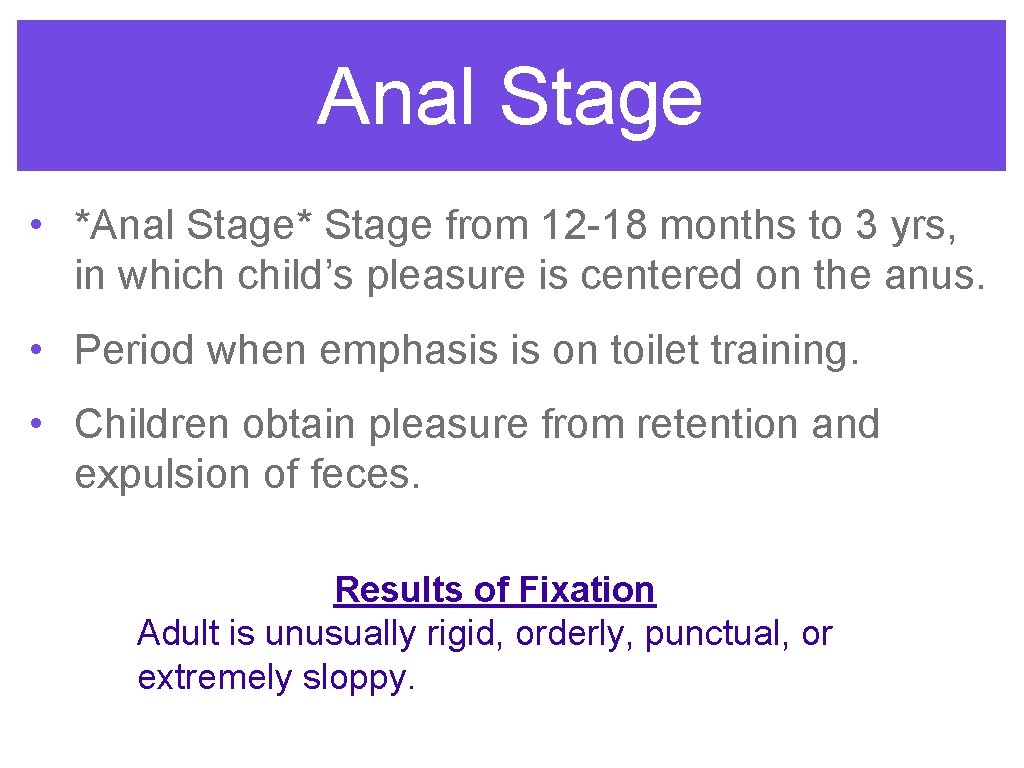 Anal Stage

• *Anal Stage* Stage from 12-18 months to 3 yrs, in which child’s pleasure is centered on the anus.

• Period when emphasis is on toilet training.

• Children obtain pleasure from retention and expulsion of feces.

Results of Fixation
Adult is unusually rigid, orderly, punctual, or extremely sloppy.